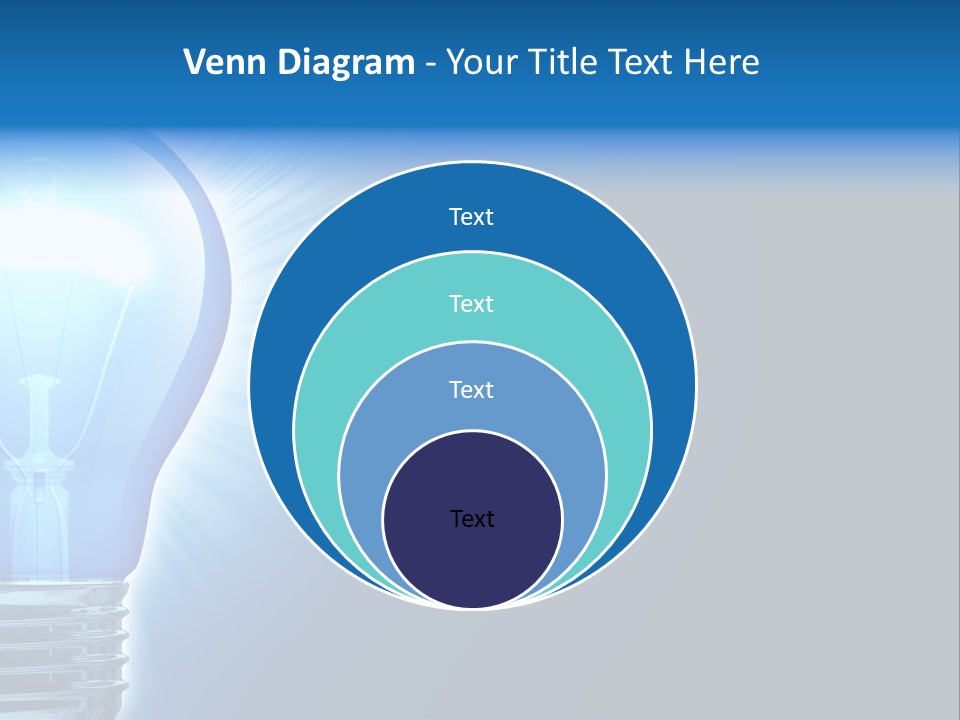 Venn Diagram - Your Title Text Here

Text

Text

Text

Text